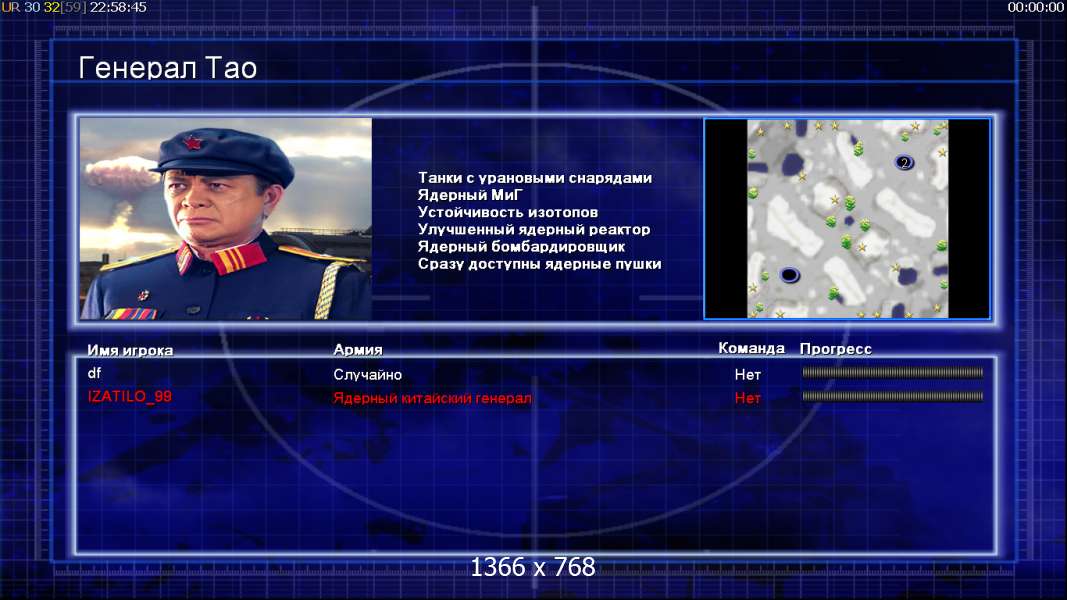 UR 30 32[59] 22:58:45

00:00:00

Генерал Тао

Танки с урановыми снарядами
Ядерный МиГ
Устойчивость изотопов
Улучшенный ядерный реактор
Ядерный бомбардировщик
Сразу доступны ядерные пушки

2

| Имя игрока | Армия | Команда | Прогресс |
|---|---|---|---|
| df | Случайно | Нет | |
| IZATILO_99 | Ядерный китайский генерал | Нет | |

1366 x 768